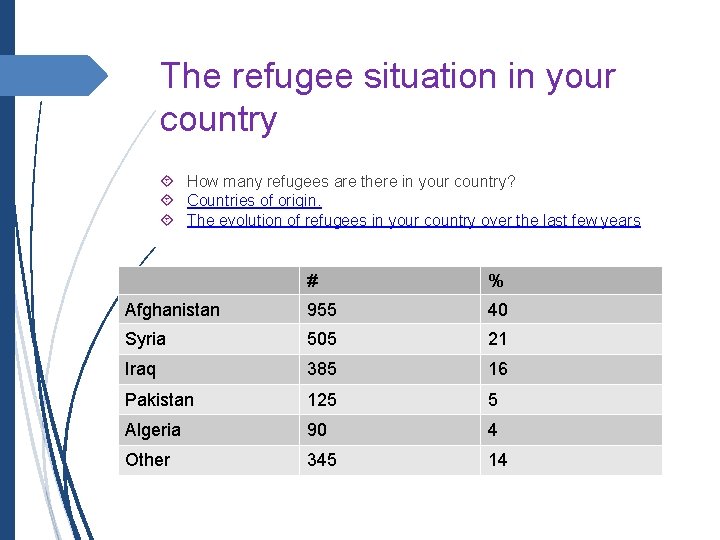 The refugee situation in your country

How many refugees are there in your country?
Countries of origin.
The evolution of refugees in your country over the last few years

| | # | % |
|---|---|---|
| Afghanistan | 955 | 40 |
| Syria | 505 | 21 |
| Iraq | 385 | 16 |
| Pakistan | 125 | 5 |
| Algeria | 90 | 4 |
| Other | 345 | 14 |